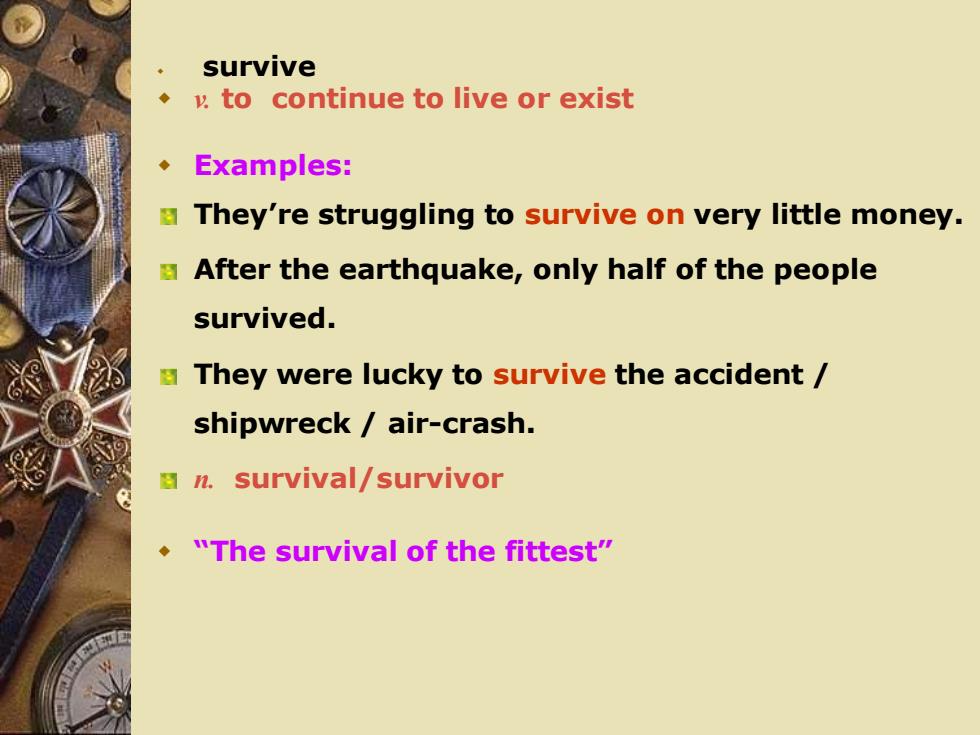 survive

v. to continue to live or exist

Examples:

They’re struggling to survive on very little money.

After the earthquake, only half of the people survived.

They were lucky to survive the accident / shipwreck / air-crash.

n. survival/survivor

“The survival of the fittest”